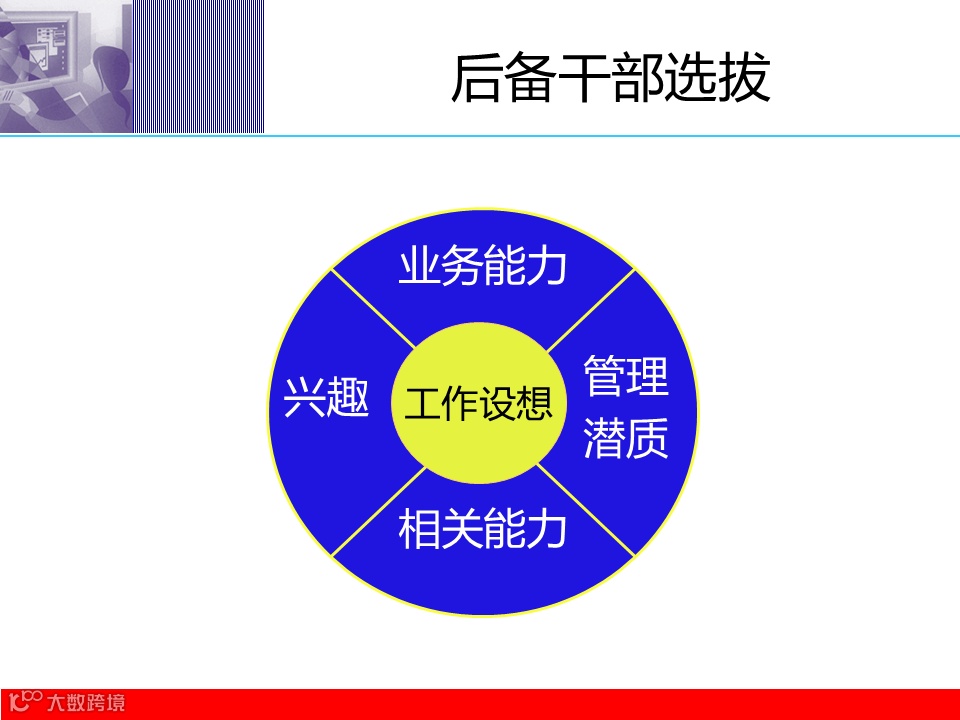 后备干部选拔

业务能力

兴趣

工作设想

管理潜质

相关能力

大数跨境